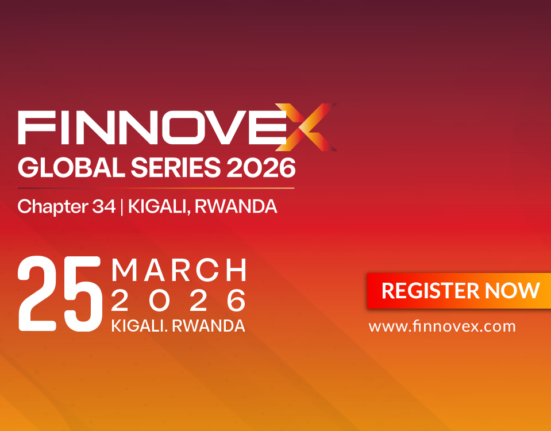 FINNOVEX
GLOBAL SERIES 2026

Chapter 34 | KIGALI, RWANDA

25 MARCH
2026
KIGALI. RWANDA

REGISTER NOW

www.finnovex.com